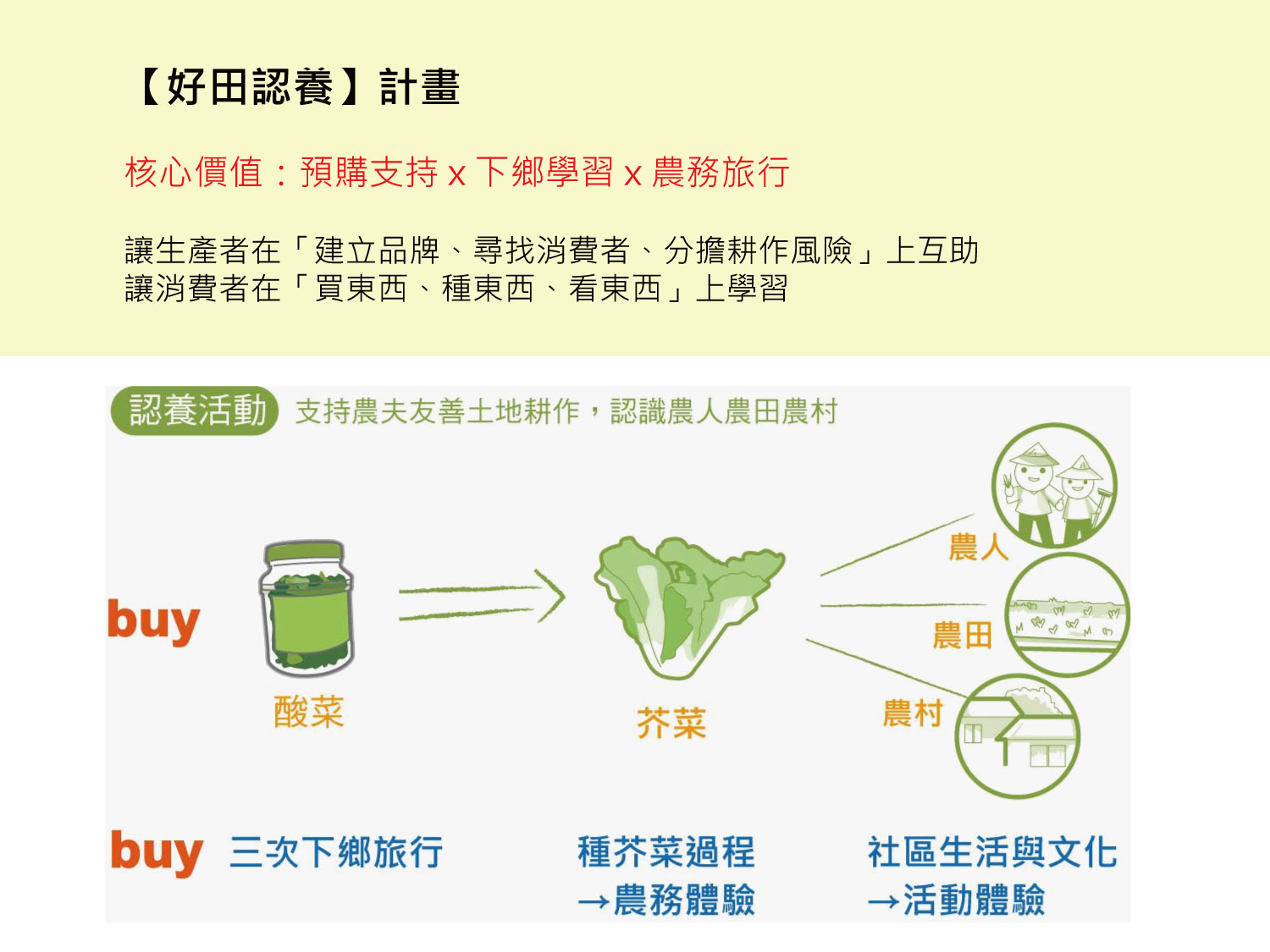 【好田認養】計畫

核心價值：預購支持 x 下鄉學習 x 農務旅行

讓生產者在「建立品牌、尋找消費者、分擔耕作風險」上互助
讓消費者在「買東西、種東西、看東西」上學習

認養活動 支持農夫友善土地耕作，認識農人農田農村

buy

酸菜

芥菜

農人

農田

農村

buy 三次下鄉旅行

種芥菜過程
→農務體驗

社區生活與文化
→活動體驗